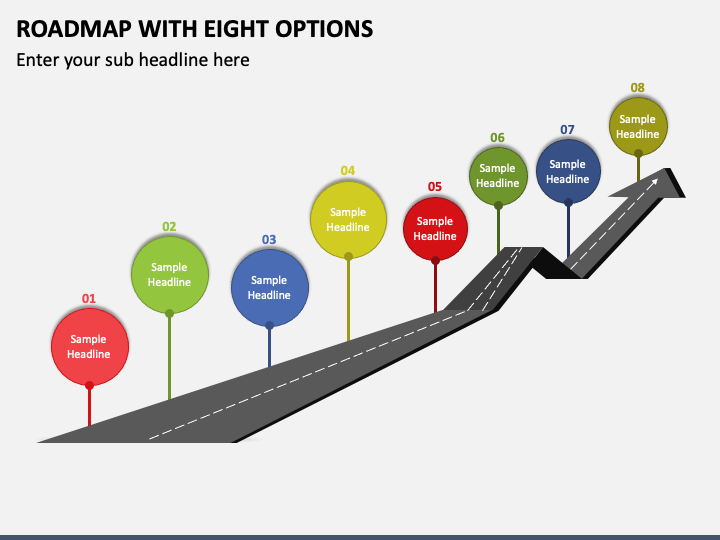 ROADMAP WITH EIGHT OPTIONS

Enter your sub headline here

01
Sample Headline

02
Sample Headline

03
Sample Headline

04
Sample Headline

05
Sample Headline

06
Sample Headline

07
Sample Headline

08
Sample Headline